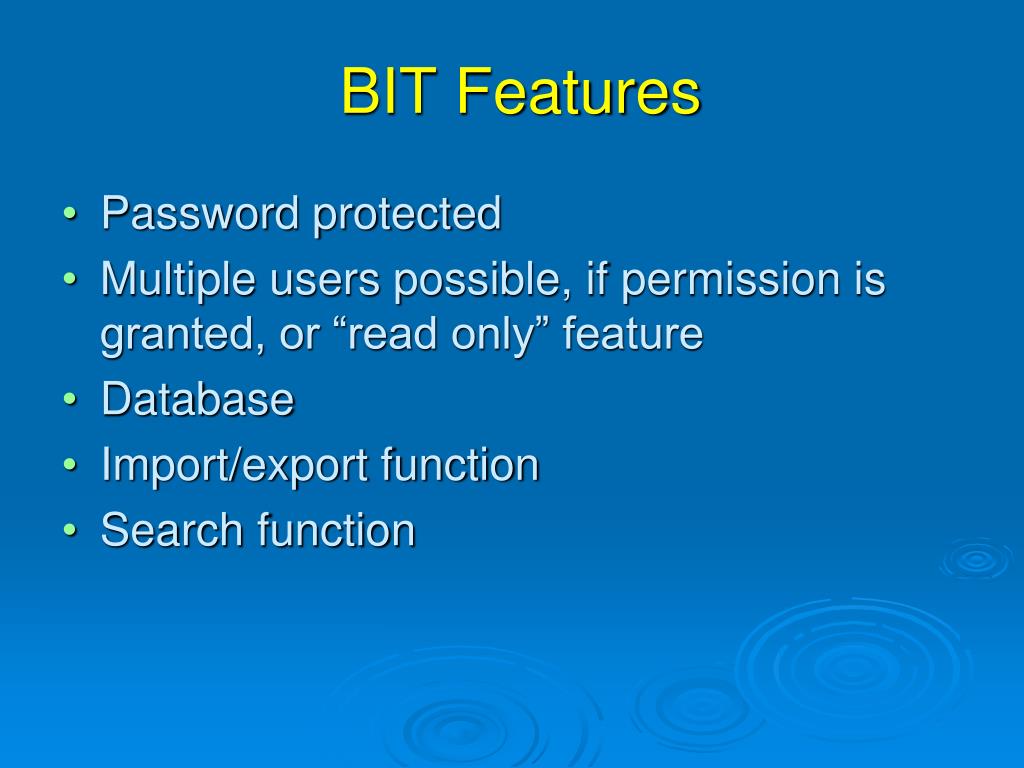 BIT Features

• Password protected
• Multiple users possible, if permission is granted, or “read only” feature
• Database
• Import/export function
• Search function